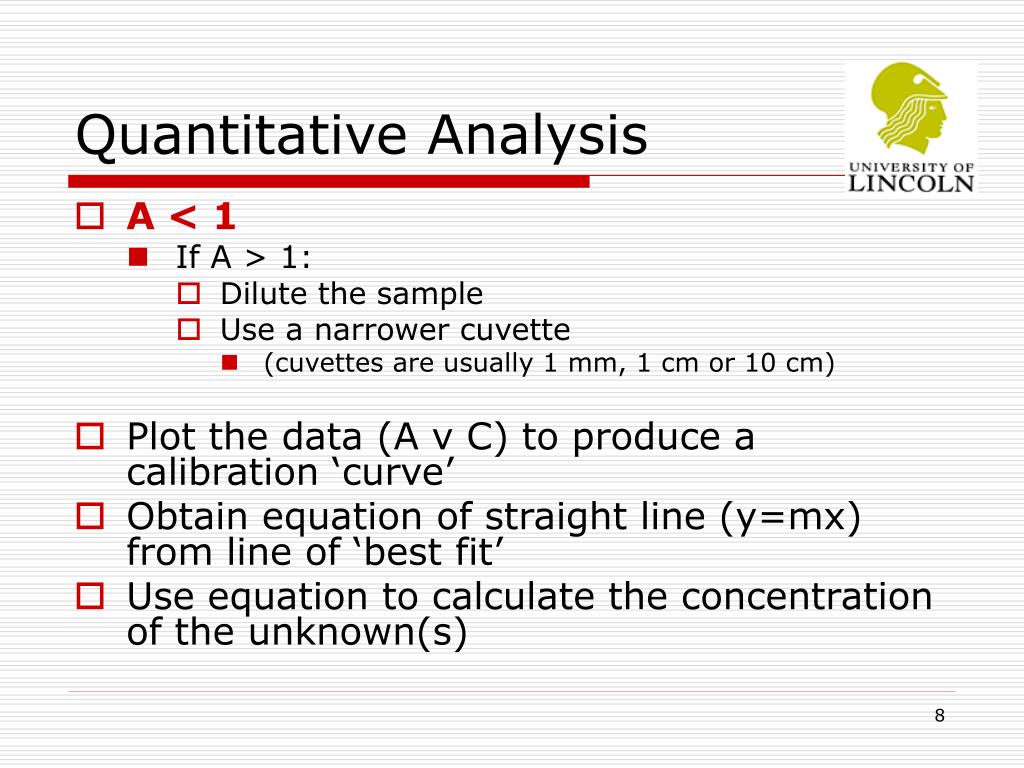 Quantitative Analysis

UNIVERSITY OF LINCOLN

A < 1

If A > 1:

Dilute the sample

Use a narrower cuvette

(cuvettes are usually 1 mm, 1 cm or 10 cm)

Plot the data (A v C) to produce a calibration ‘curve’

Obtain equation of straight line (y=mx) from line of ‘best fit’

Use equation to calculate the concentration of the unknown(s)

8